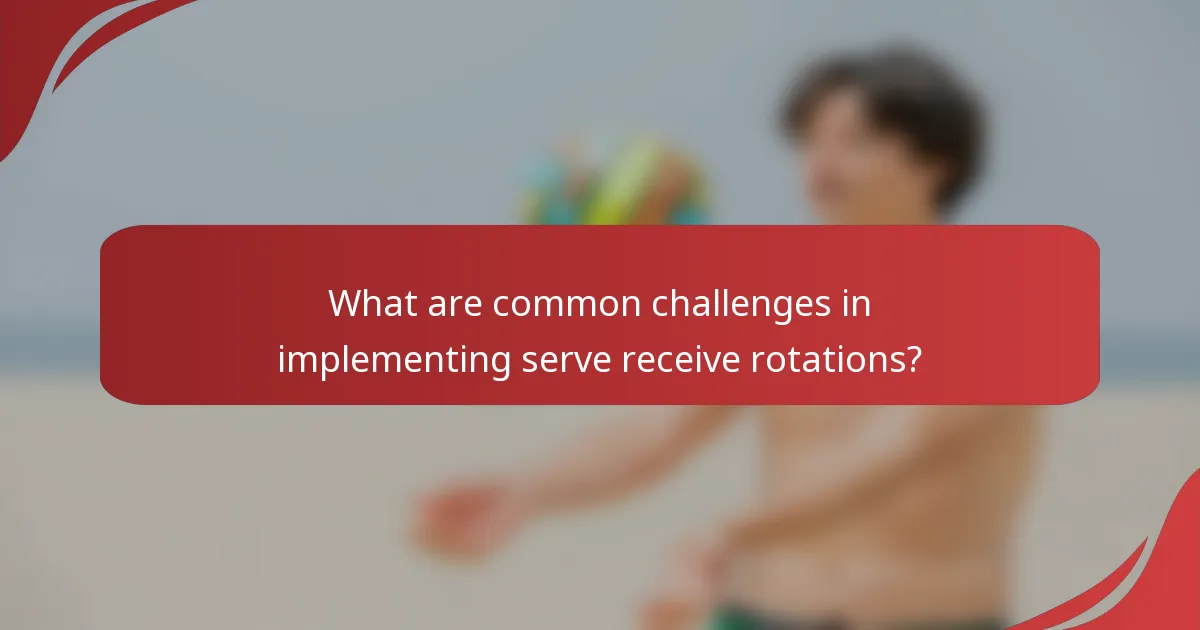 What are common challenges in implementing serve receive rotations?